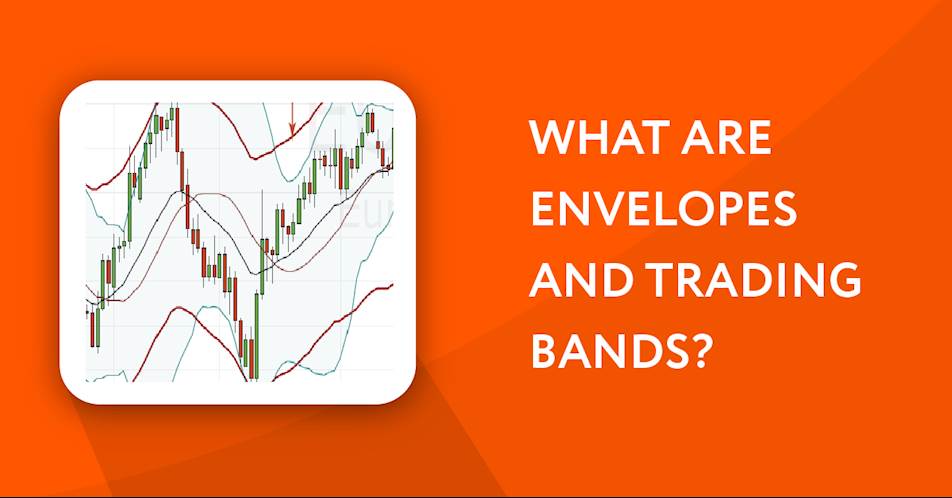 WHAT ARE ENVELOPES AND TRADING BANDS?